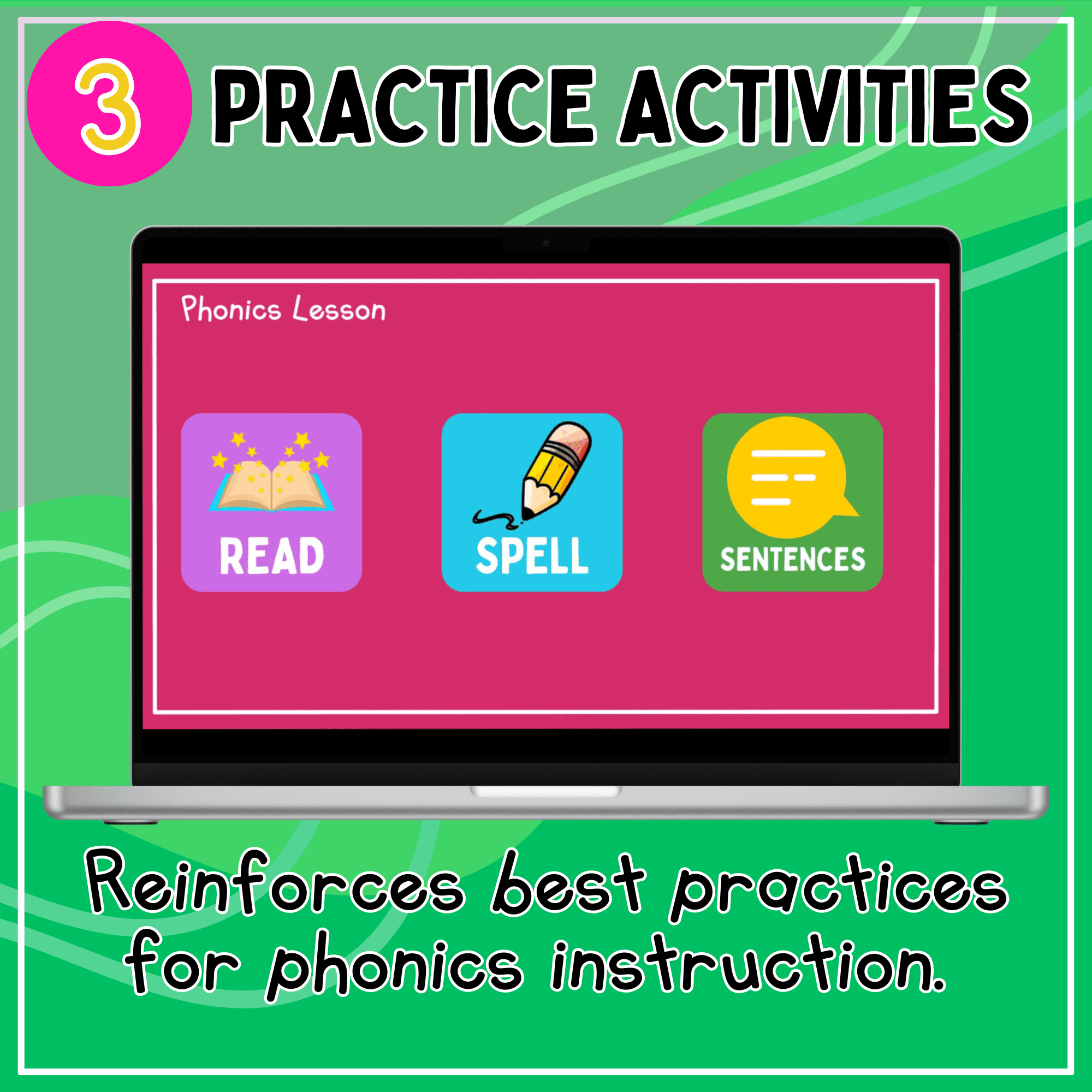 3 PRACTICE ACTIVITIES

Phonics Lesson

READ

SPELL

SENTENCES

Reinforces best practices for phonics instruction.